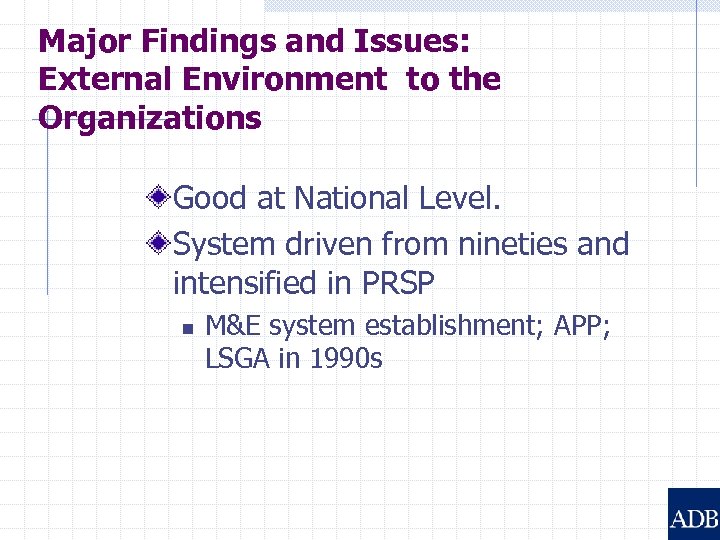 Major Findings and Issues: External Environment to the Organizations

Good at National Level.

System driven from nineties and intensified in PRSP

M&E system establishment; APP; LSGA in 1990s

ADB